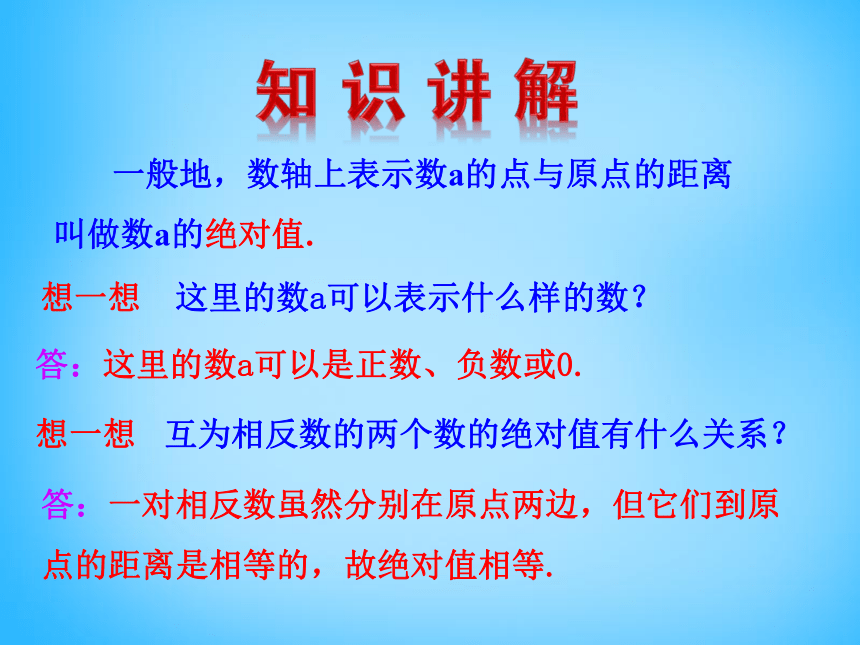 知识讲解

一般地，数轴上表示数a的点与原点的距离叫做数a的绝对值.

想一想　这里的数a可以表示什么样的数？

答：这里的数a可以是正数、负数或0.

想一想　互为相反数的两个数的绝对值有什么关系？

答：一对相反数虽然分别在原点两边，但它们到原点的距离是相等的，故绝对值相等.